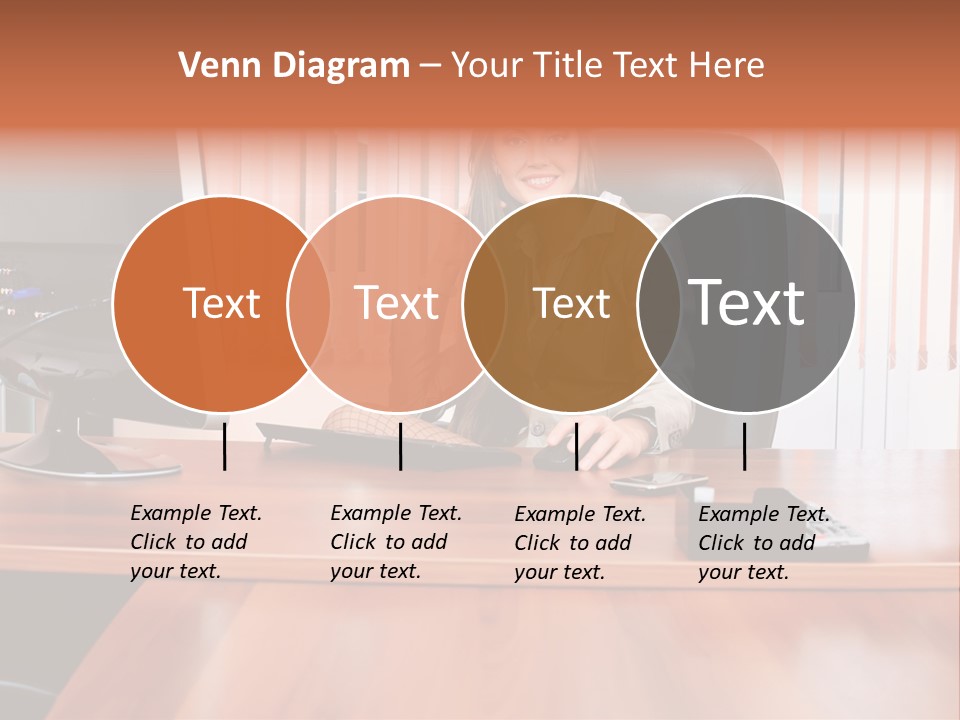 Venn Diagram – Your Title Text Here

Text

Text

Text

Text

Example Text. Click to add your text.

Example Text. Click to add your text.

Example Text. Click to add your text.

Example Text. Click to add your text.